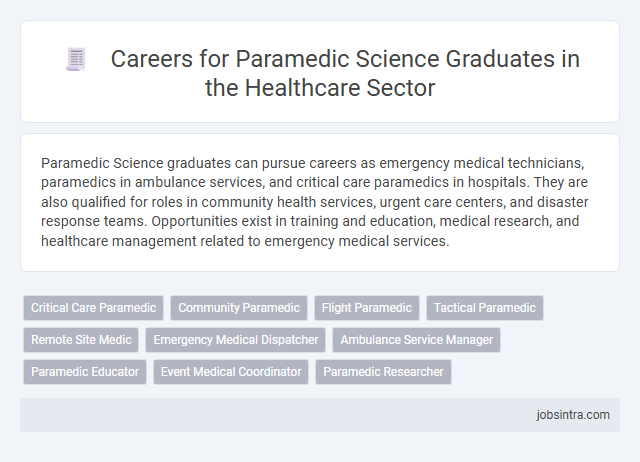 Careers for Paramedic Science Graduates in the Healthcare Sector

Paramedic Science graduates can pursue careers as emergency medical technicians, paramedics in ambulance services, and critical care paramedics in hospitals. They are also qualified for roles in community health services, urgent care centers, and disaster response teams. Opportunities exist in training and education, medical research, and healthcare management related to emergency medical services.

Critical Care Paramedic
Community Paramedic
Flight Paramedic
Tactical Paramedic
Remote Site Medic
Emergency Medical Dispatcher
Ambulance Service Manager
Paramedic Educator
Event Medical Coordinator
Paramedic Researcher

jobsintra.com